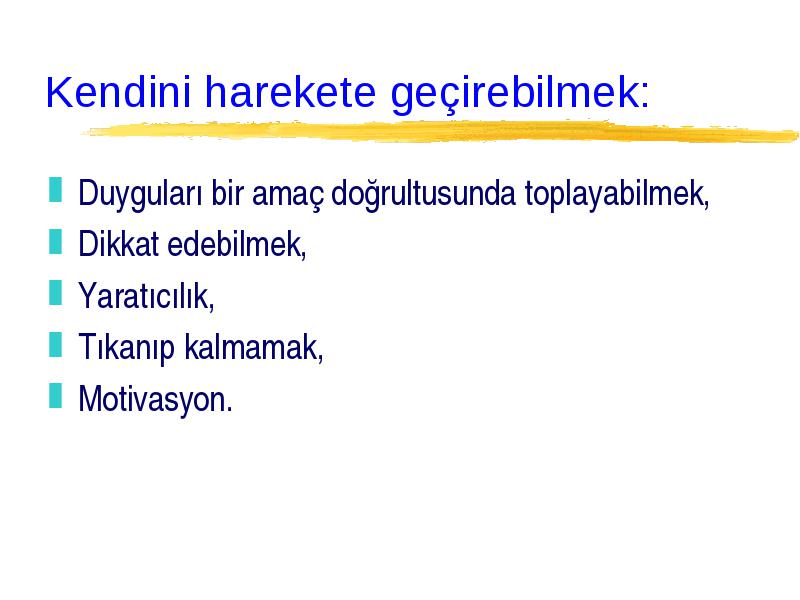 Kendini harekete geçirebilmek:

Duyguları bir amaç doğrultusunda toplayabilmek,

Dikkat edebilmek,

Yaratıcılık,

Tıkanıp kalmamak,

Motivasyon.